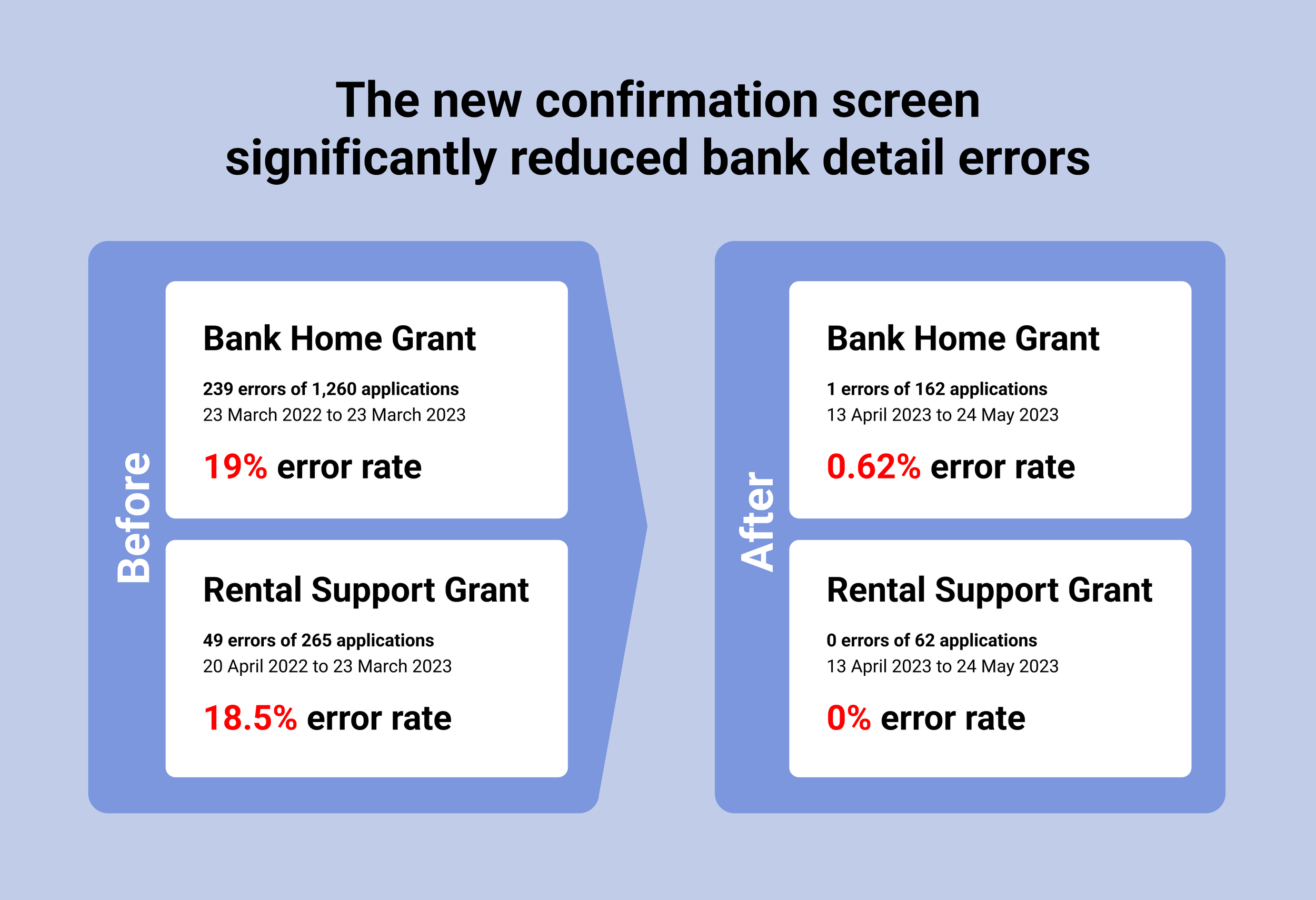 The new confirmation screen significantly reduced bank detail errors

Before

Bank Home Grant

239 errors of 1,260 applications
23 March 2022 to 23 March 2023

19% error rate

Rental Support Grant

49 errors of 265 applications
20 April 2022 to 23 March 2023

18.5% error rate

After

Bank Home Grant

1 errors of 162 applications
13 April 2023 to 24 May 2023

0.62% error rate

Rental Support Grant

0 errors of 62 applications
13 April 2023 to 24 May 2023

0% error rate